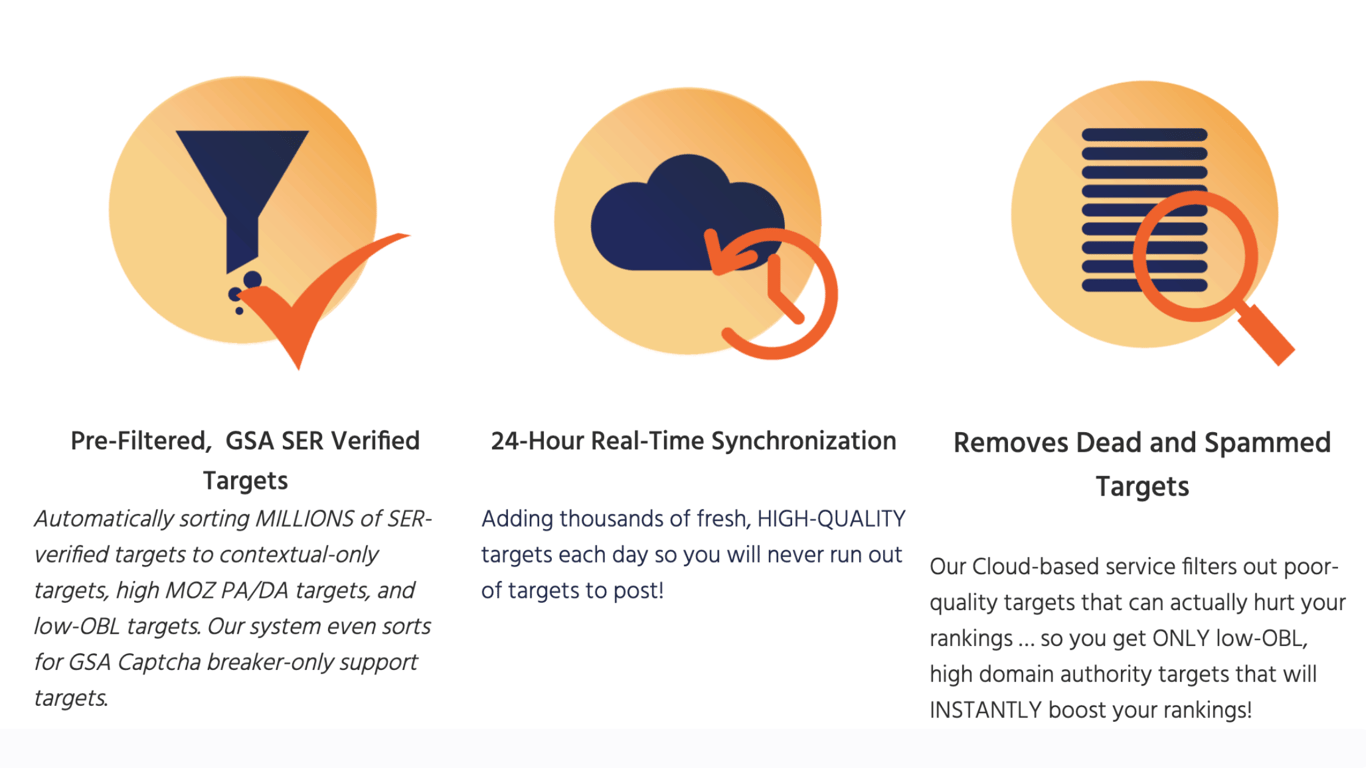 Pre-Filtered, GSA SER Verified Targets

Automatically sorting MILLIONS of SER-verified targets to contextual-only targets, high MOZ PA/DA targets, and low-OBL targets. Our system even sorts for GSA Captcha breaker-only support targets.

24-Hour Real-Time Synchronization

Adding thousands of fresh, HIGH-QUALITY targets each day so you will never run out of targets to post!

Removes Dead and Spammed Targets

Our Cloud-based service filters out poor-quality targets that can actually hurt your rankings ... so you get ONLY low-OBL, high domain authority targets that will INSTANTLY boost your rankings!